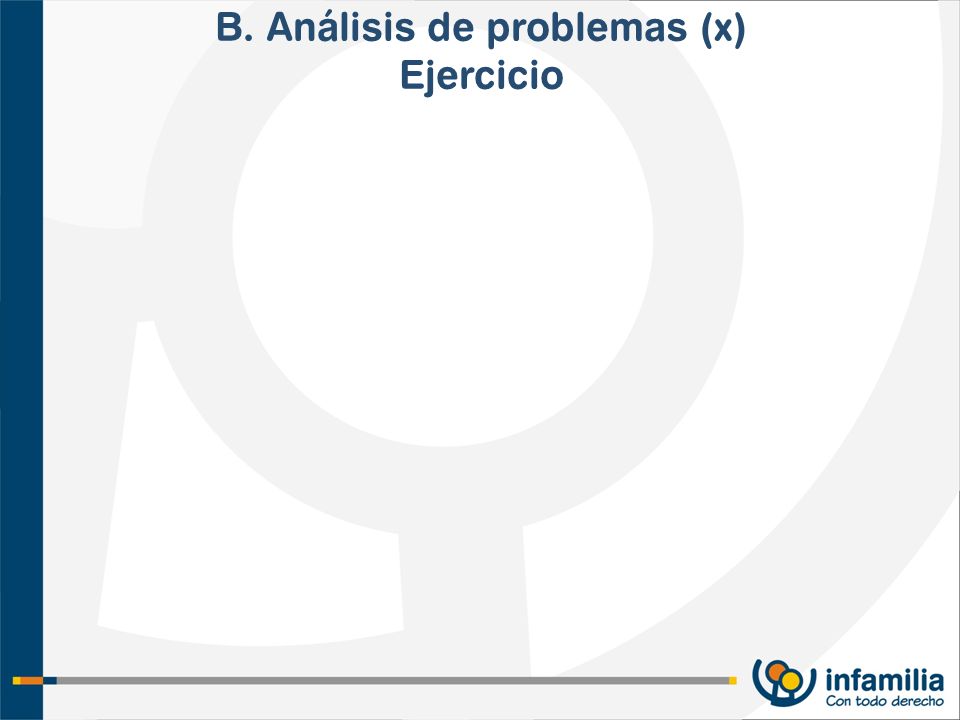 B. Análisis de problemas (x)
Ejercicio

infamilia
Con todo derecho